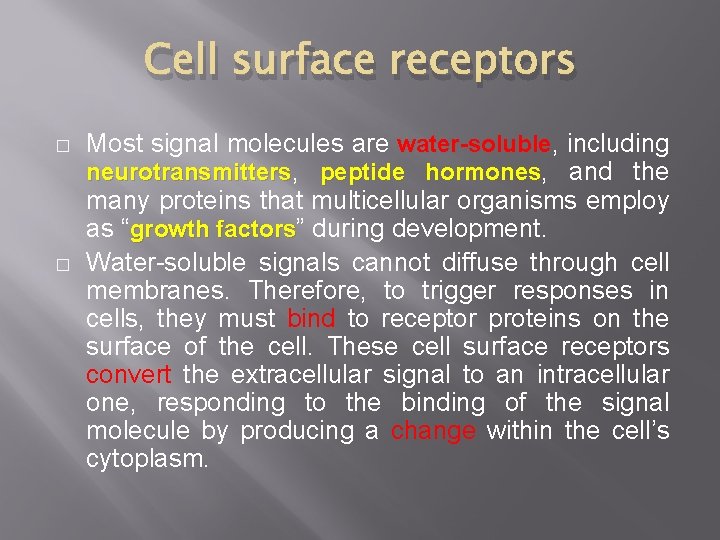 Cell surface receptors

□ Most signal molecules are water-soluble, including neurotransmitters, peptide hormones, and the many proteins that multicellular organisms employ as “growth factors” during development.

□ Water-soluble signals cannot diffuse through cell membranes. Therefore, to trigger responses in cells, they must bind to receptor proteins on the surface of the cell. These cell surface receptors convert the extracellular signal to an intracellular one, responding to the binding of the signal molecule by producing a change within the cell’s cytoplasm.